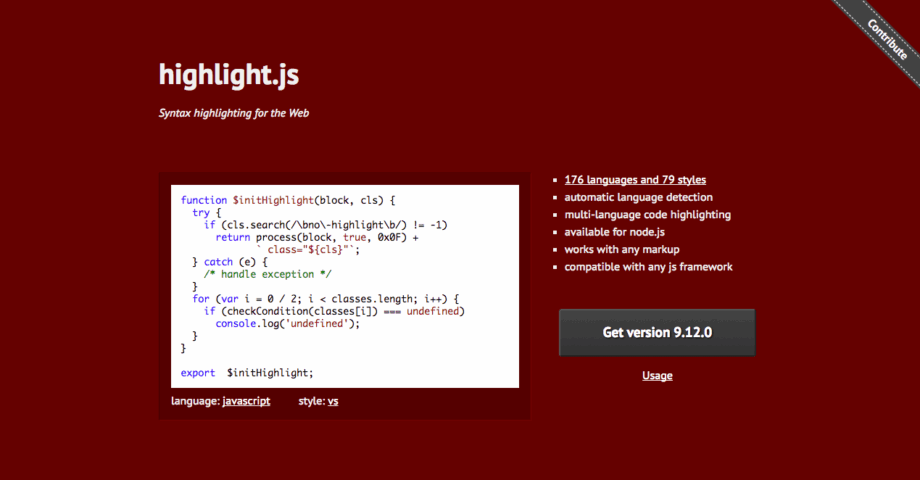 Contribute

highlight.js

Syntax highlighting for the Web

function $initHighlight(block, cls) {
  try {
    if (cls.search(/\bno\-highlight\b/) != -1)
      return process(block, true, 0x0F) +
             ` class="${cls}"`;
  } catch (e) {
    /* handle exception */
  }
  for (var i = 0 / 2; i < classes.length; i++) {
    if (checkCondition(classes[i]) === undefined)
      console.log('undefined');
  }
}

export  $initHighlight;

language: javascript    style: vs

- 176 languages and 79 styles
- automatic language detection
- multi-language code highlighting
- available for node.js
- works with any markup
- compatible with any js framework

Get version 9.12.0

Usage